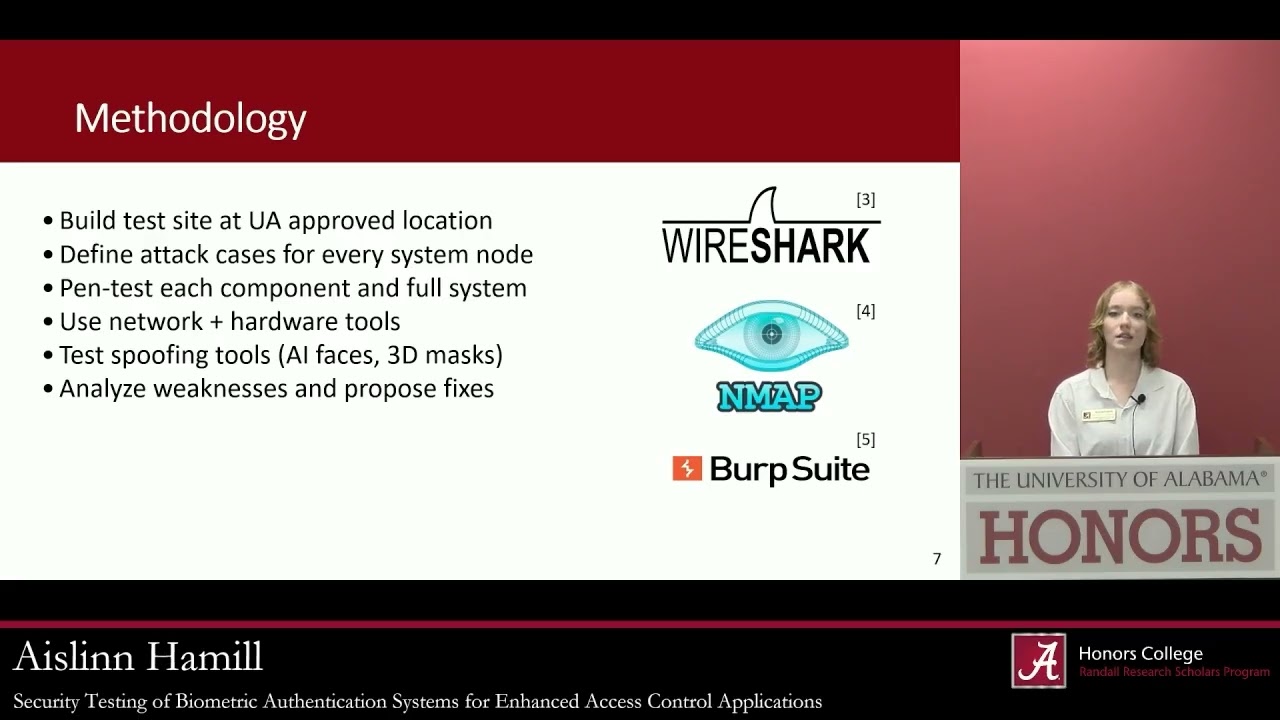 Methodology

• Build test site at UA approved location
• Define attack cases for every system node
• Pen-test each component and full system
• Use network + hardware tools
• Test spoofing tools (AI faces, 3D masks)
• Analyze weaknesses and propose fixes

[3]
WIRESHARK

[4]
NMAP

[5]
Burp Suite

7

THE UNIVERSITY OF ALABAMA®
HONORS

Aislinn Hamill
Security Testing of Biometric Authentication Systems for Enhanced Access Control Applications

A
Honors College
Randall Research Scholars Program